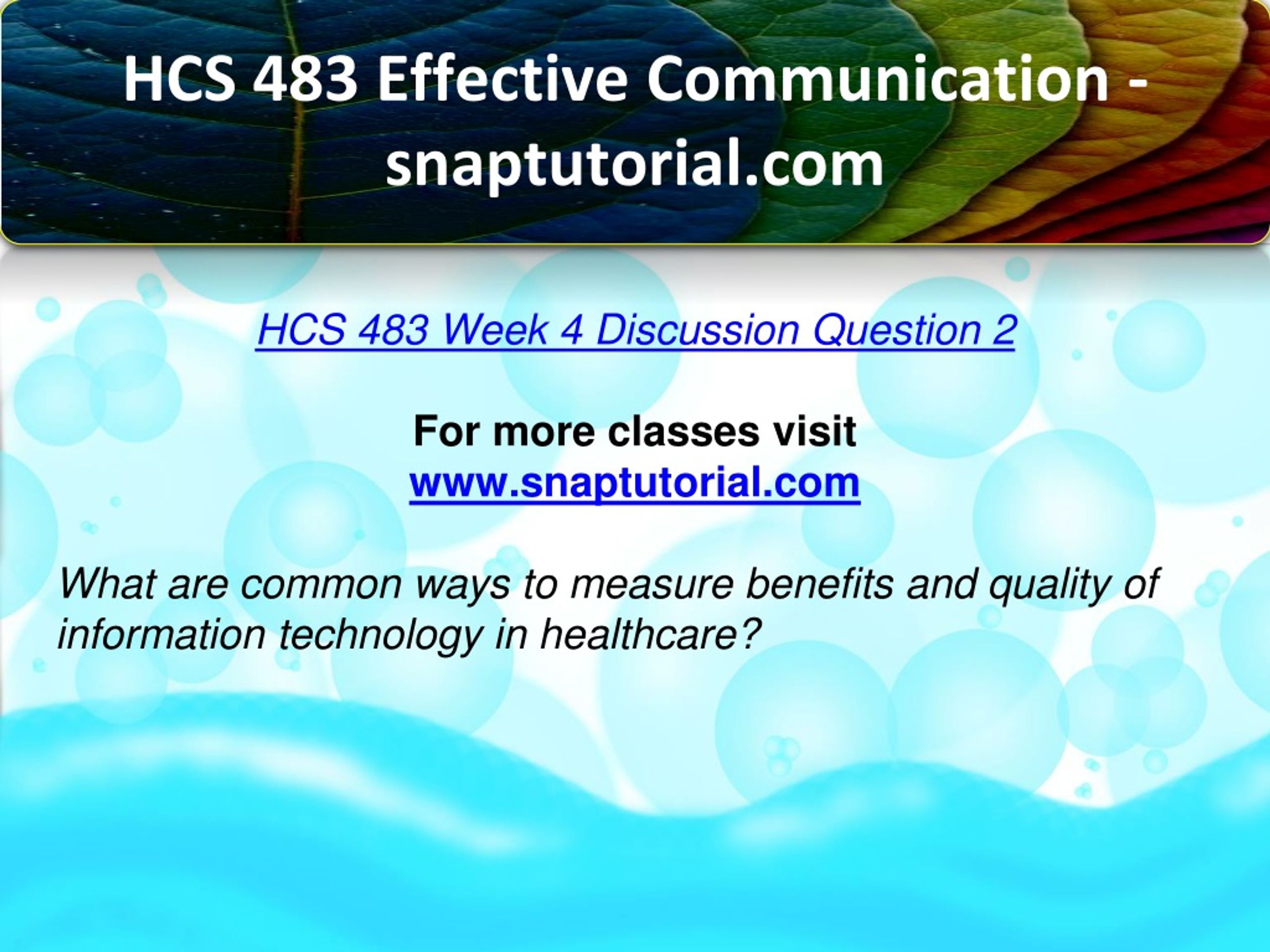 HCS 483 Effective Communication - snaptutorial.com

HCS 483 Week 4 Discussion Question 2

For more classes visit
www.snaptutorial.com

What are common ways to measure benefits and quality of information technology in healthcare?